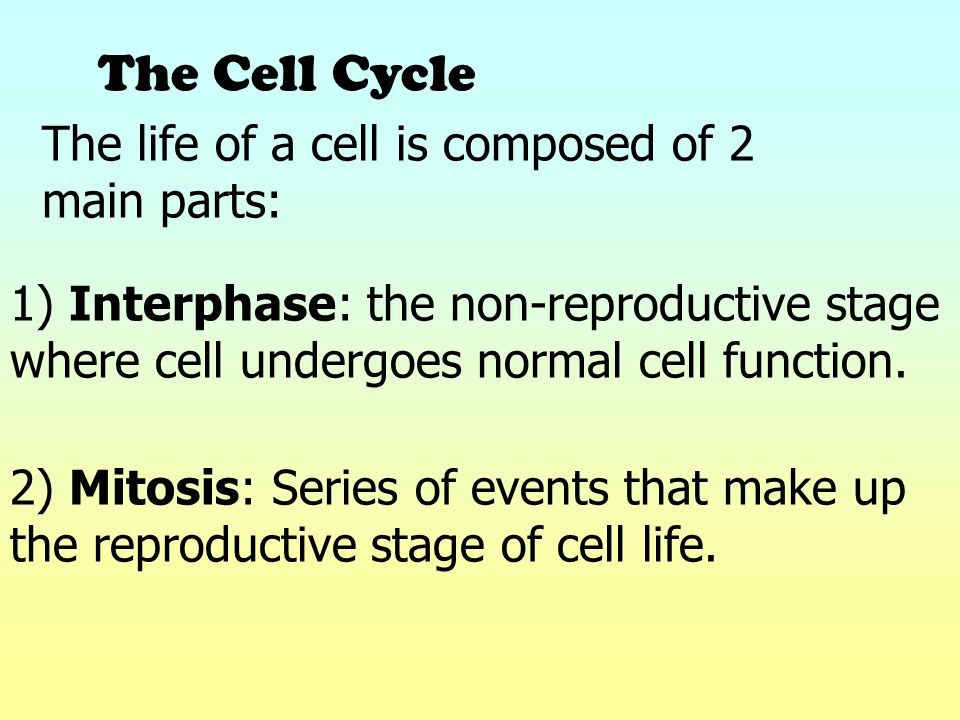 The Cell Cycle

The life of a cell is composed of 2 main parts:

1) Interphase: the non-reproductive stage where cell undergoes normal cell function.

2) Mitosis: Series of events that make up the reproductive stage of cell life.